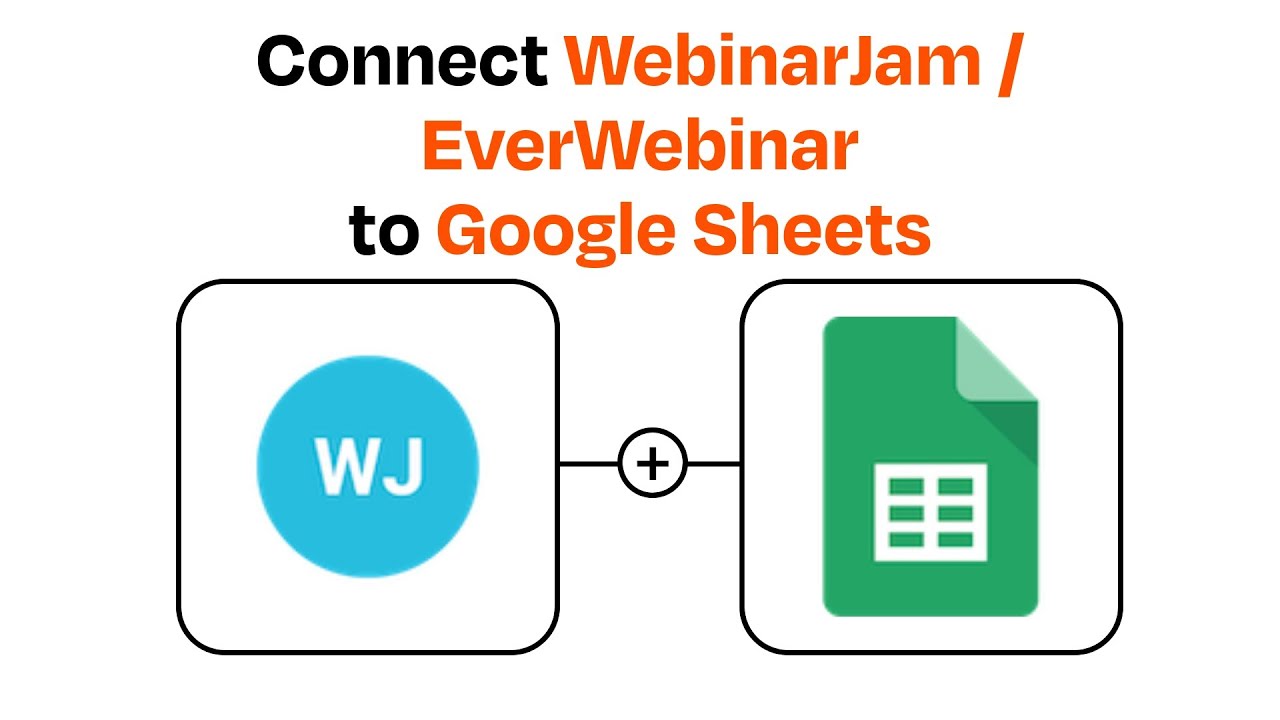 Connect WebinarJam / EverWebinar to Google Sheets

WJ

+